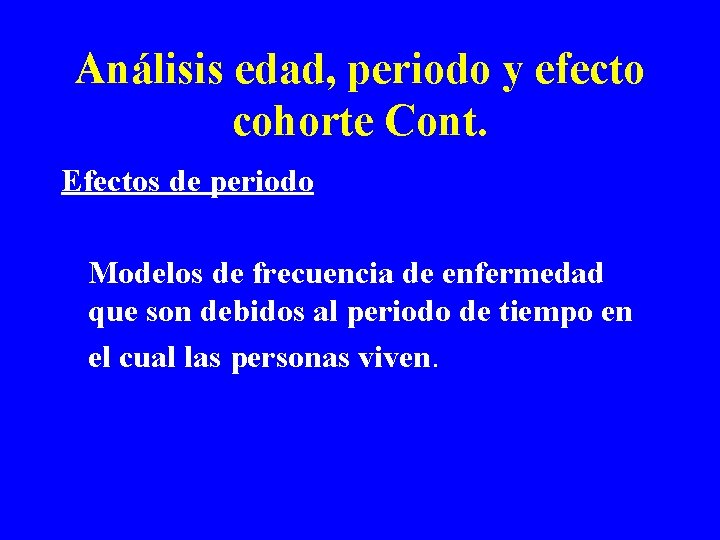 Análisis edad, periodo y efecto cohorte Cont.

Efectos de periodo

Modelos de frecuencia de enfermedad que son debidos al periodo de tiempo en el cual las personas viven.